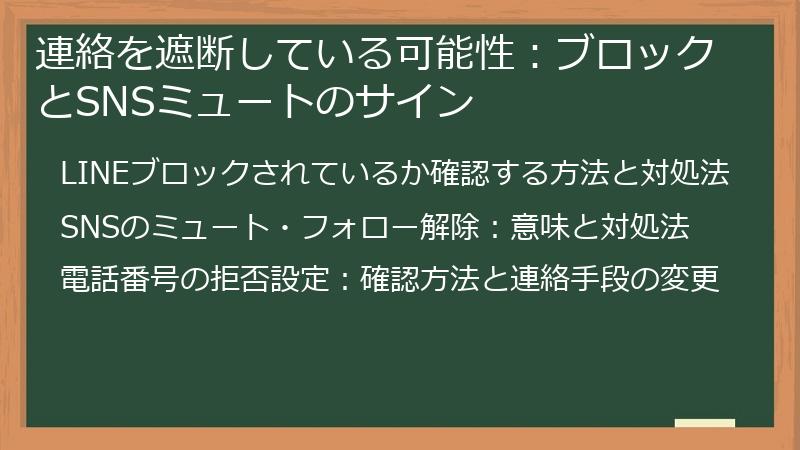 連絡を遮断している可能性：ブロックとSNSミュートのサイン

LINEブロックされているか確認する方法と対処法

SNSのミュート・フォロー解除：意味と対処法

電話番号の拒否設定：確認方法と連絡手段の変更